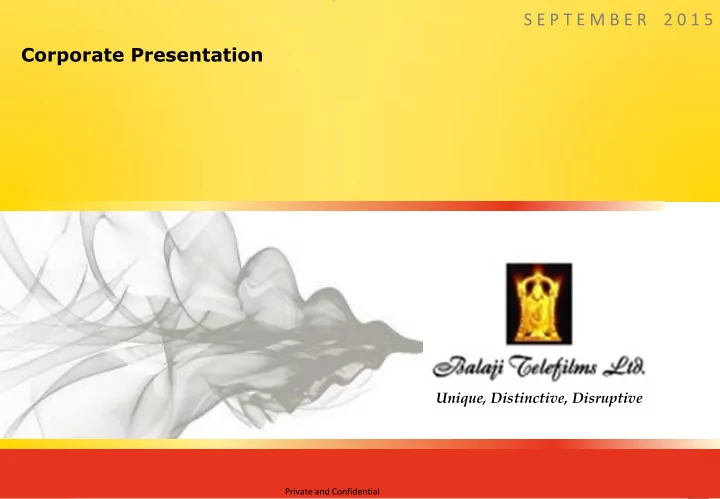 SEPTEMBER 2015

Corporate Presentation

Balaji Telefilms Ltd.

Unique, Distinctive, Disruptive

Private and Confidential